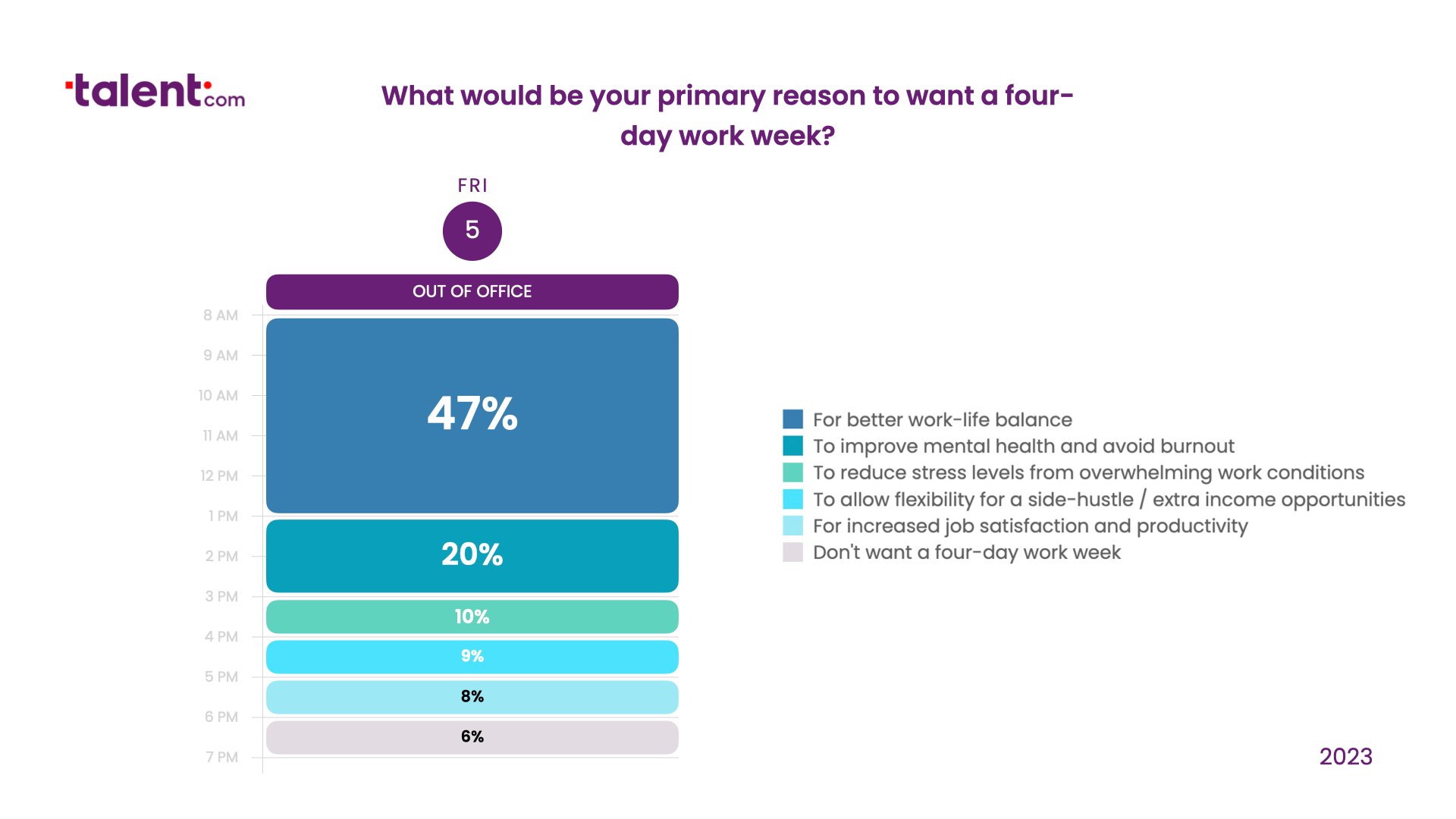 talent.com

What would be your primary reason to want a four-day work week?

FRI
5

OUT OF OFFICE

8 AM
9 AM
10 AM
11 AM
12 PM
1 PM
2 PM
3 PM
4 PM
5 PM
6 PM
7 PM

47%
20%
10%
9%
8%
6%

For better work-life balance
To improve mental health and avoid burnout
To reduce stress levels from overwhelming work conditions
To allow flexibility for a side-hustle / extra income opportunities
For increased job satisfaction and productivity
Don't want a four-day work week

2023